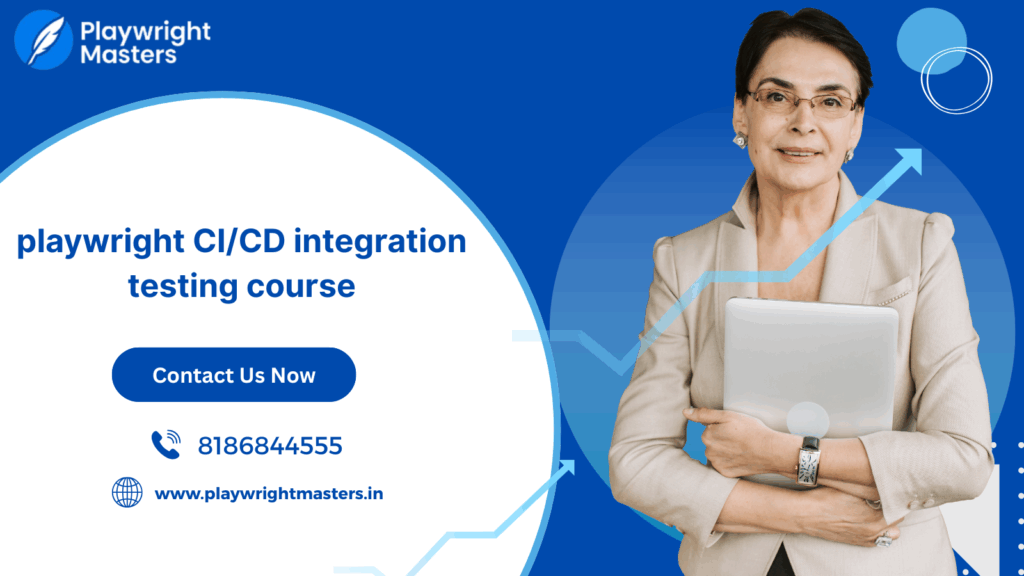 Playwright Masters

playwright CI/CD integration testing course

Contact Us Now

8186844555

www.playwrightmasters.in